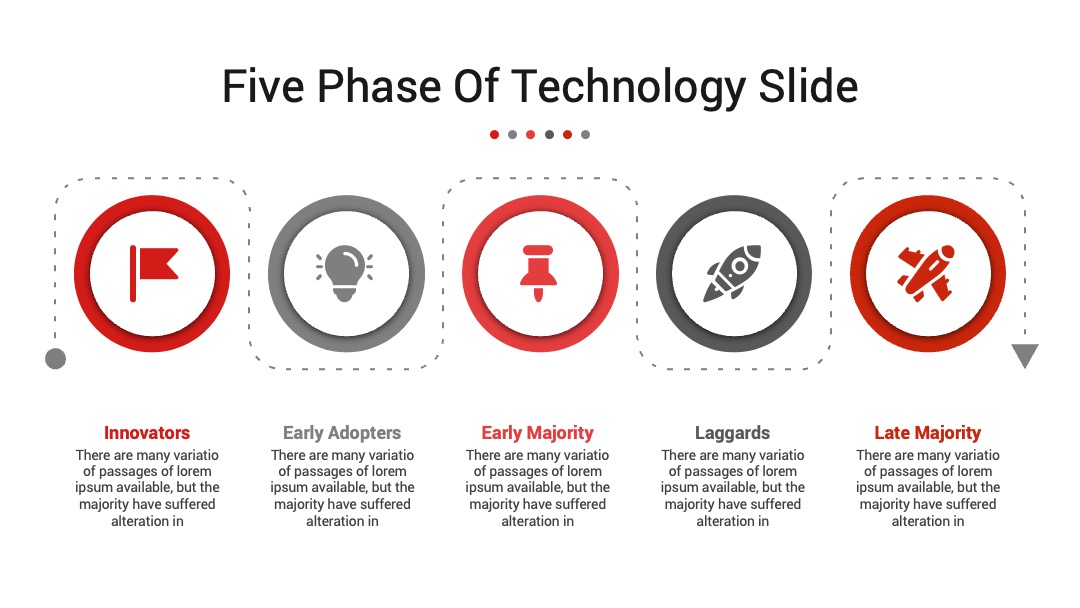 Five Phase Of Technology Slide

Innovators
There are many variatio of passages of lorem ipsum available, but the majority have suffered alteration in

Early Adopters
There are many variatio of passages of lorem ipsum available, but the majority have suffered alteration in

Early Majority
There are many variatio of passages of lorem ipsum available, but the majority have suffered alteration in

Laggards
There are many variatio of passages of lorem ipsum available, but the majority have suffered alteration in

Late Majority
There are many variatio of passages of lorem ipsum available, but the majority have suffered alteration in